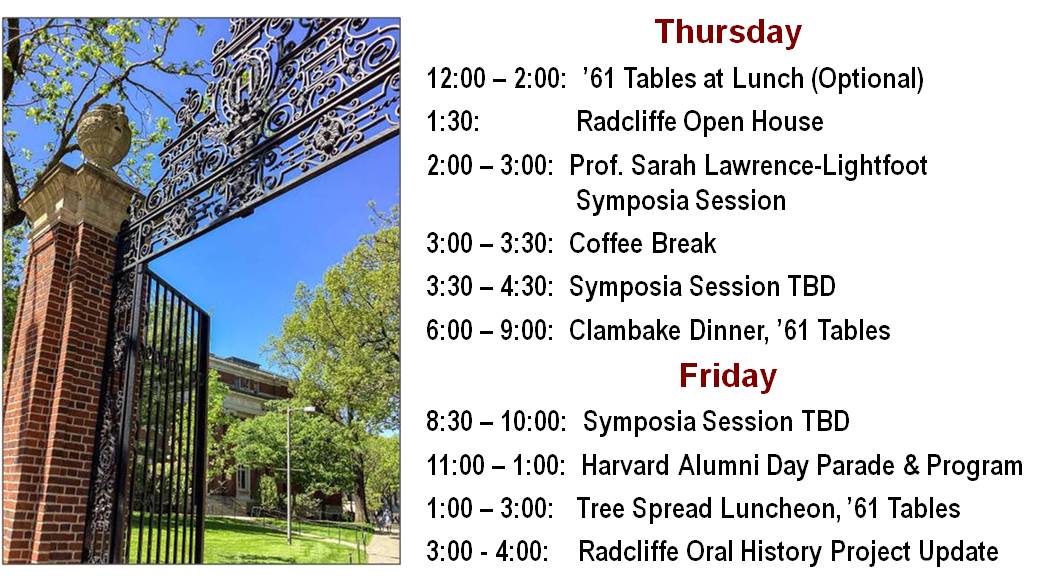 Thursday

12:00 – 2:00: ’61 Tables at Lunch (Optional)

1:30: Radcliffe Open House

2:00 – 3:00: Prof. Sarah Lawrence-Lightfoot Symposia Session

3:00 – 3:30: Coffee Break

3:30 – 4:30: Symposia Session TBD

6:00 – 9:00: Clambake Dinner, ’61 Tables

Friday

8:30 – 10:00: Symposia Session TBD

11:00 – 1:00: Harvard Alumni Day Parade & Program

1:00 – 3:00: Tree Spread Luncheon, ’61 Tables

3:00 - 4:00: Radcliffe Oral History Project Update